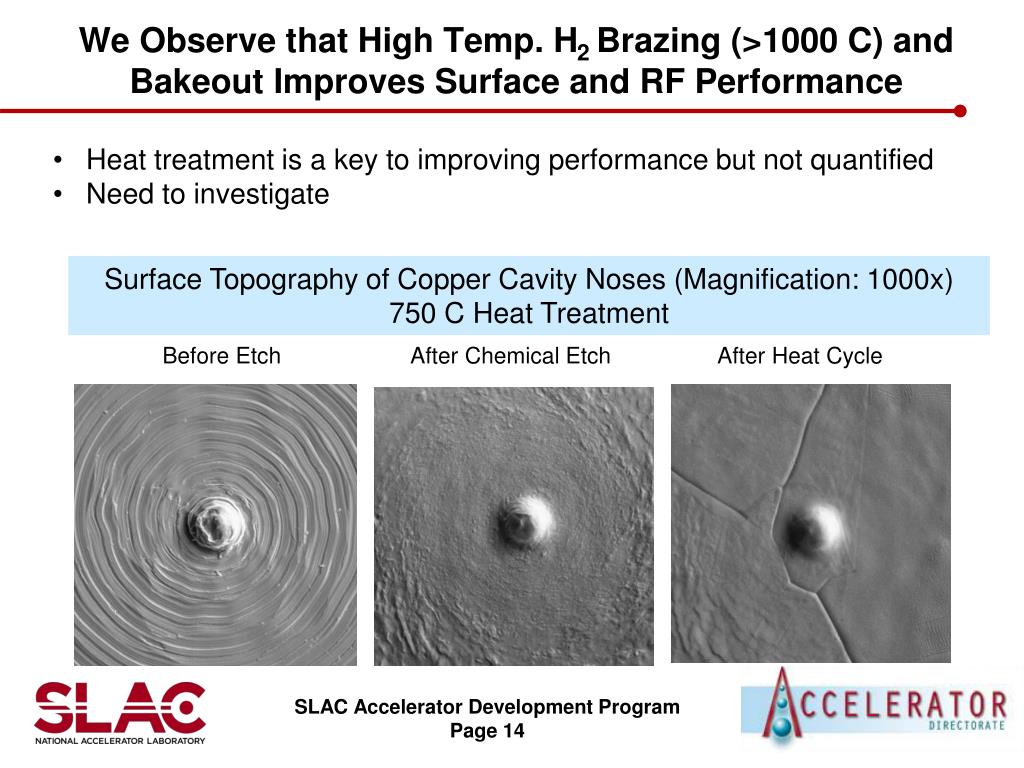 We Observe that High Temp. $H_2$ Brazing (>1000 C) and Bakeout Improves Surface and RF Performance

• Heat treatment is a key to improving performance but not quantified
• Need to investigate

Surface Topography of Copper Cavity Noses (Magnification: 1000x)
750 C Heat Treatment

Before Etch

After Chemical Etch

After Heat Cycle

SLAC
NATIONAL ACCELERATOR LABORATORY

SLAC Accelerator Development Program
Page 14

ACCELERATOR
DIRECTORATE